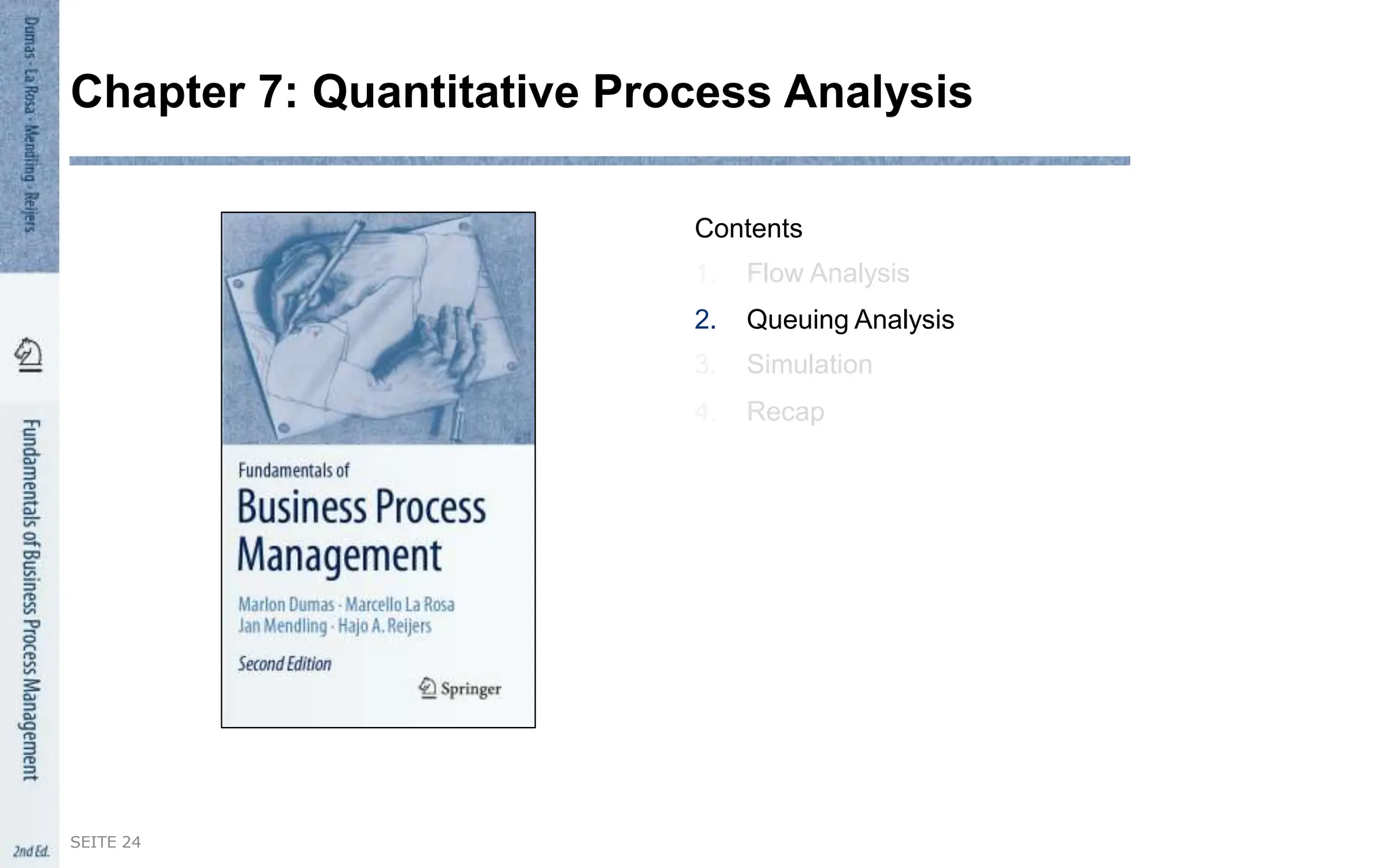 Dumas · La Rosa · Mendling · Reijers

Fundamentals of Business Process Management

2nd Ed.

Chapter 7: Quantitative Process Analysis

Fundamentals of
Business Process Management

Marlon Dumas · Marcello La Rosa
Jan Mendling · Hajo A. Reijers

Second Edition

Springer

Contents
1. Flow Analysis
2. Queuing Analysis
3. Simulation
4. Recap

SEITE 24